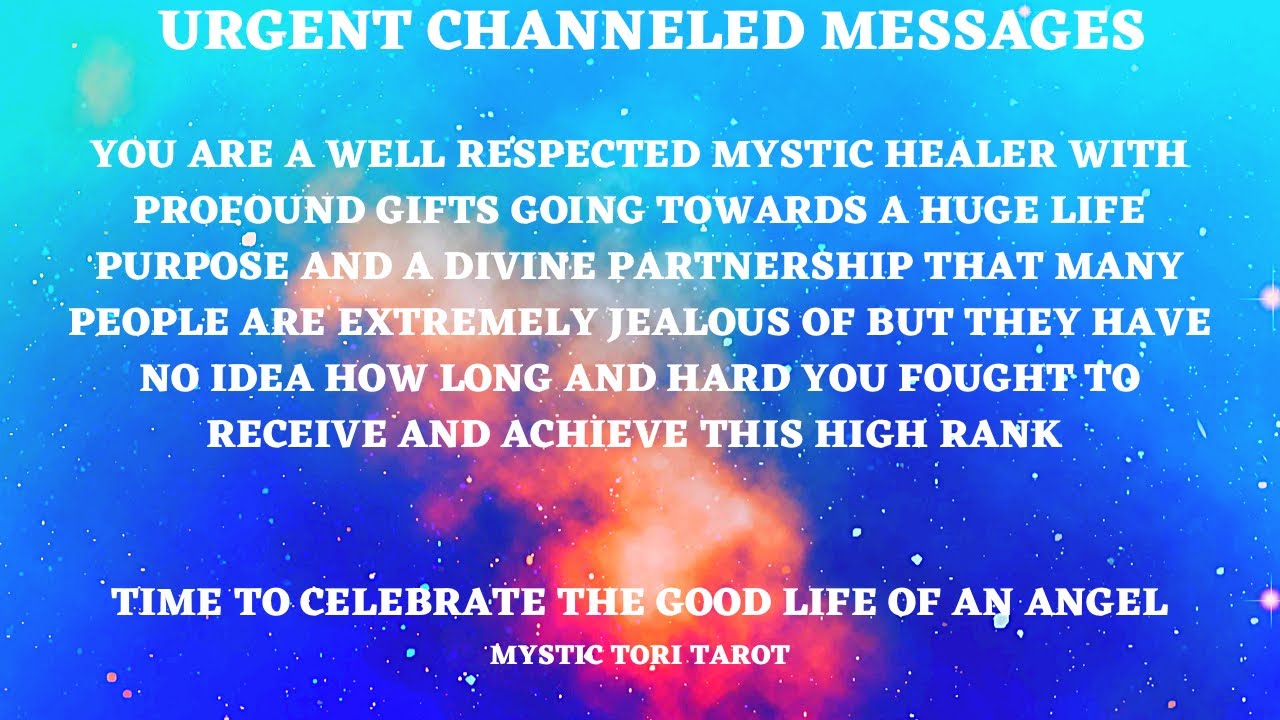 URGENT CHANNELED MESSAGES

YOU ARE A WELL RESPECTED MYSTIC HEALER WITH PROFOUND GIFTS GOING TOWARDS A HUGE LIFE PURPOSE AND A DIVINE PARTNERSHIP THAT MANY PEOPLE ARE EXTREMELY JEALOUS OF BUT THEY HAVE NO IDEA HOW LONG AND HARD YOU FOUGHT TO RECEIVE AND ACHIEVE THIS HIGH RANK

TIME TO CELEBRATE THE GOOD LIFE OF AN ANGEL

MYSTIC TORI TAROT